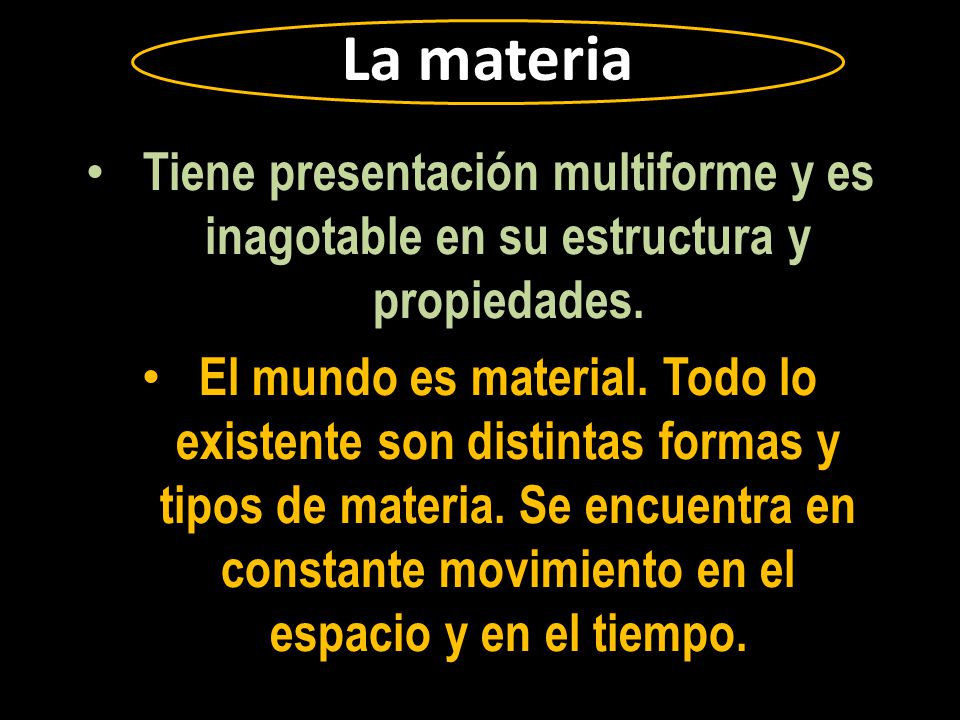 La materia

• Tiene presentación multiforme y es inagotable en su estructura y propiedades.

• El mundo es material. Todo lo existente son distintas formas y tipos de materia. Se encuentra en constante movimiento en el espacio y en el tiempo.